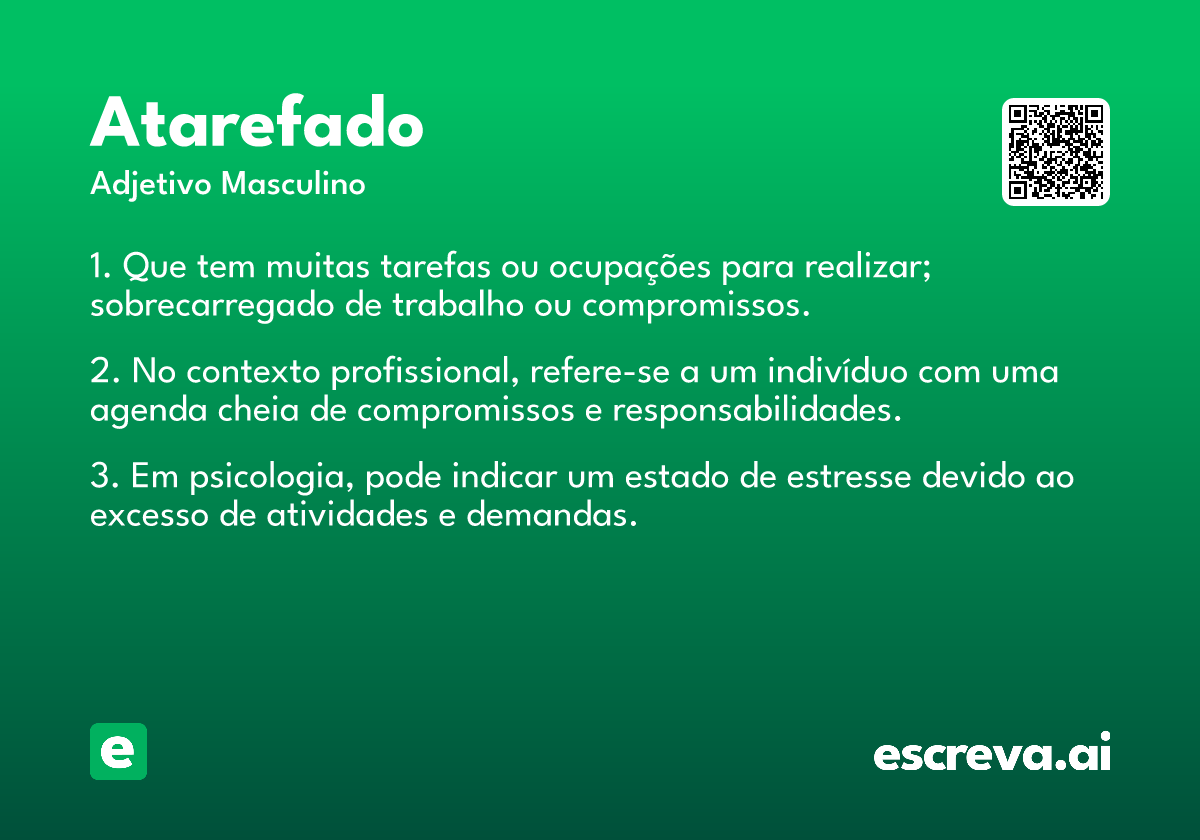 Atarefado

Adjetivo Masculino

1. Que tem muitas tarefas ou ocupações para realizar; sobrecarregado de trabalho ou compromissos.

2. No contexto profissional, refere-se a um indivíduo com uma agenda cheia de compromissos e responsabilidades.

3. Em psicologia, pode indicar um estado de estresse devido ao excesso de atividades e demandas.

e

escreva.ai